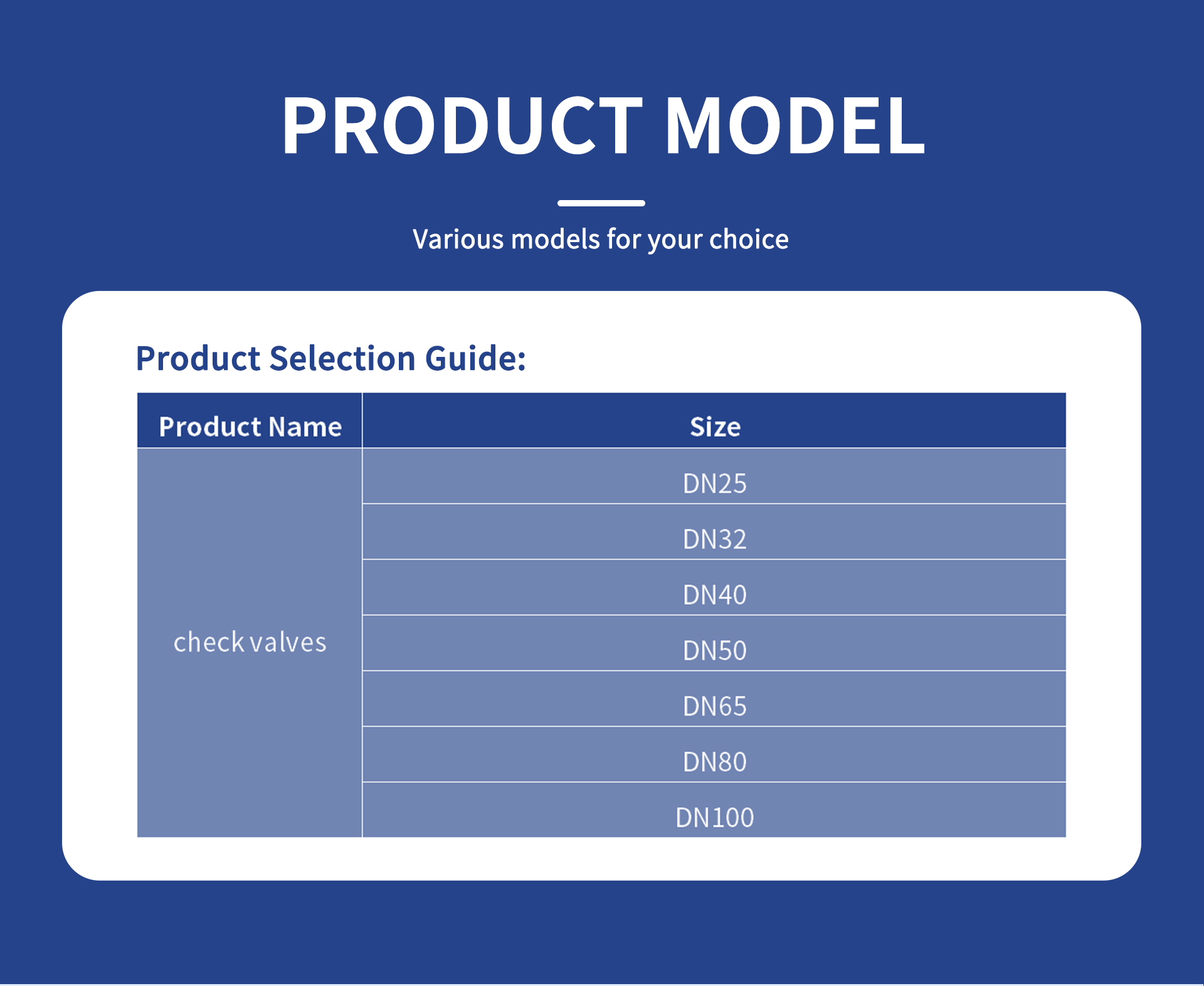 PRODUCT MODEL

Various models for your choice

Product Selection Guide:

| Product Name | Size |
|---|---|
| check valves | DN25 |
| | DN32 |
| | DN40 |
| | DN50 |
| | DN65 |
| | DN80 |
| | DN100 |